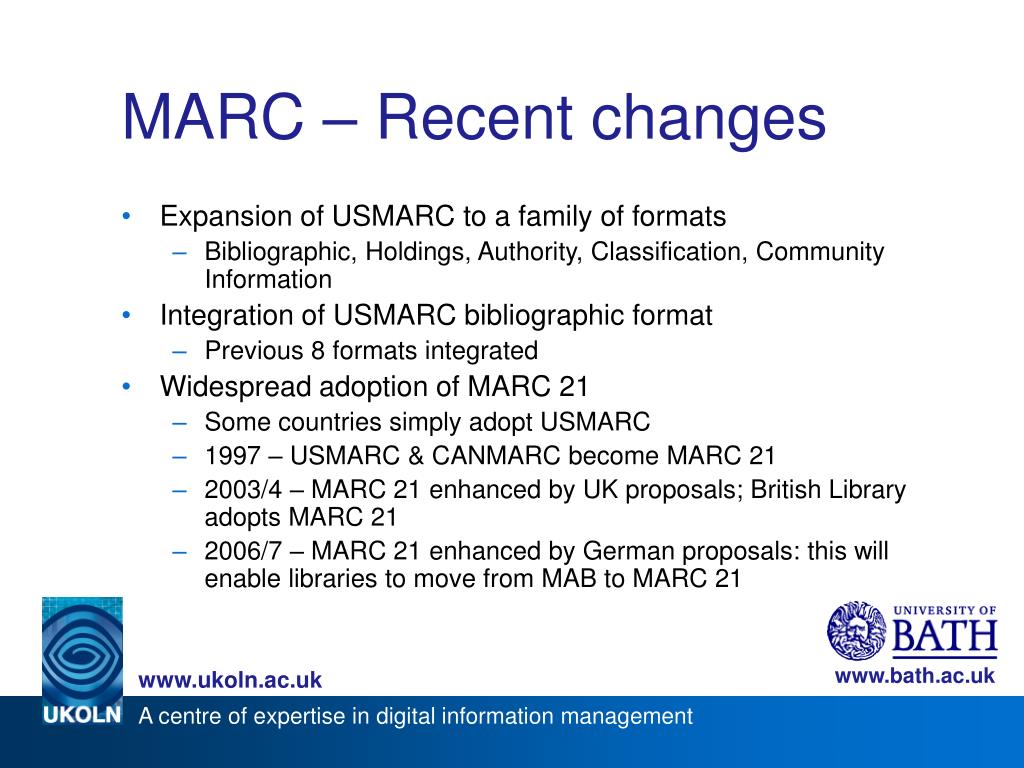 MARC – Recent changes

• Expansion of USMARC to a family of formats
– Bibliographic, Holdings, Authority, Classification, Community Information
• Integration of USMARC bibliographic format
– Previous 8 formats integrated
• Widespread adoption of MARC 21
– Some countries simply adopt USMARC
– 1997 – USMARC & CANMARC become MARC 21
– 2003/4 – MARC 21 enhanced by UK proposals; British Library adopts MARC 21
– 2006/7 – MARC 21 enhanced by German proposals: this will enable libraries to move from MAB to MARC 21

UNIVERSITY OF BATH
www.ukoln.ac.uk
www.bath.ac.uk
UKOLN A centre of expertise in digital information management